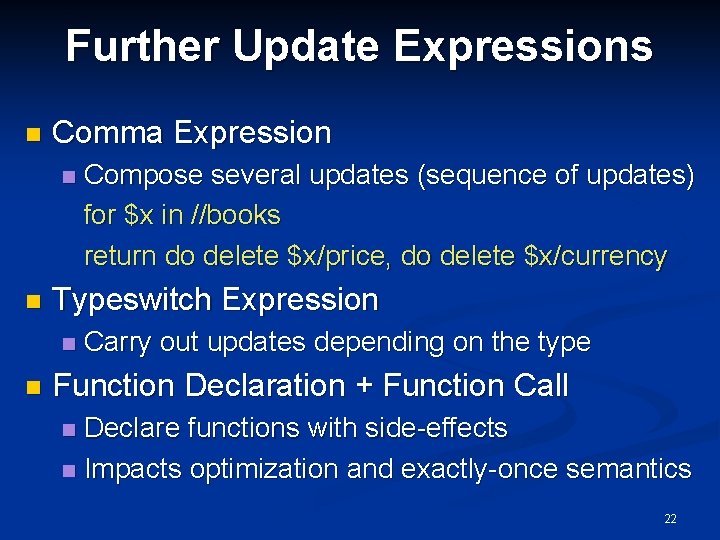 Further Update Expressions

Comma Expression

Compose several updates (sequence of updates)

for \$x in //books
return do delete \$x/price, do delete \$x/currency

Typeswitch Expression

Carry out updates depending on the type

Function Declaration + Function Call

Declare functions with side-effects

Impacts optimization and exactly-once semantics

22